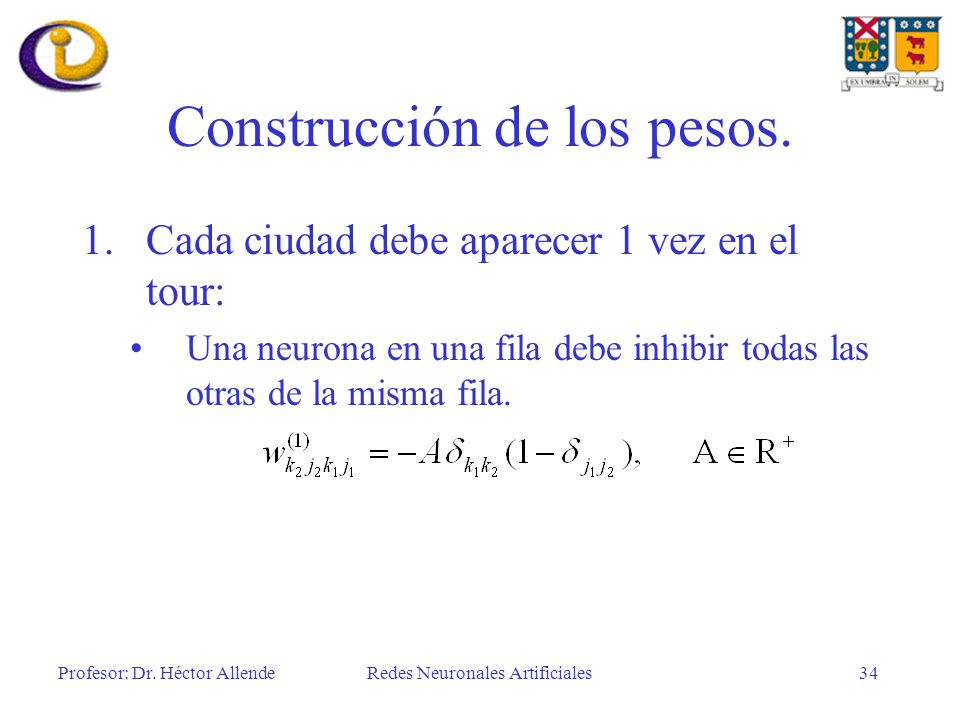 EX UMBRA IN SOLEM

Construcción de los pesos.

1. Cada ciudad debe aparecer 1 vez en el tour:

• Una neurona en una fila debe inhibir todas las otras de la misma fila.

$w^{(1)}_{k_2 j_2 k_1 j_1} = -A\delta_{k_1 k_2}(1-\delta_{j_1 j_2}), \quad A \in R^+$

Profesor: Dr. Héctor Allende Redes Neuronales Artificiales 34